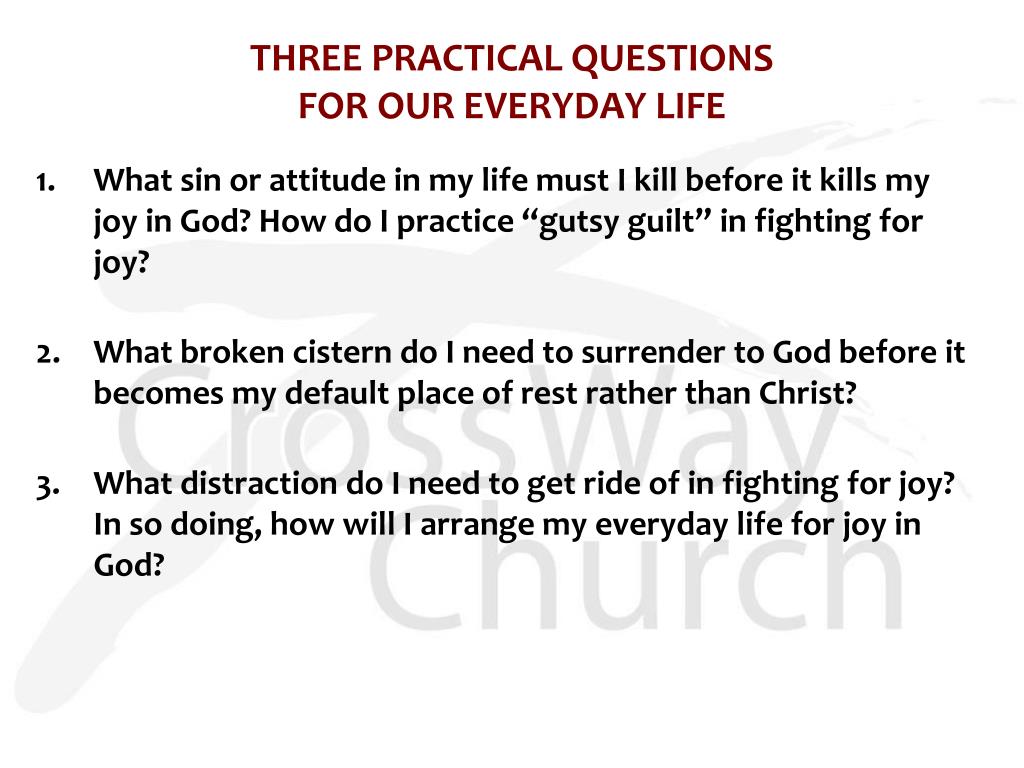 THREE PRACTICAL QUESTIONS
FOR OUR EVERYDAY LIFE

1. What sin or attitude in my life must I kill before it kills my joy in God? How do I practice “gutsy guilt” in fighting for joy?

2. What broken cistern do I need to surrender to God before it becomes my default place of rest rather than Christ?

3. What distraction do I need to get ride of in fighting for joy? In so doing, how will I arrange my everyday life for joy in God?

CrossWay
Church